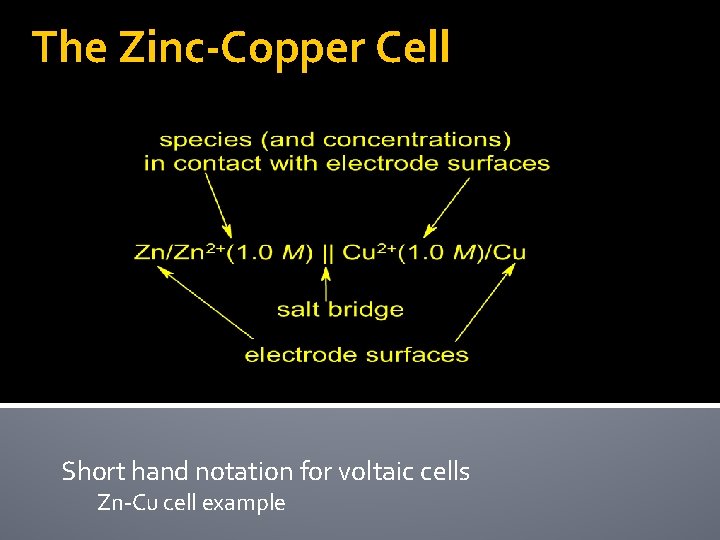 The Zinc-Copper Cell

species (and concentrations) in contact with electrode surfaces

$Zn/Zn^{2+}(1.0\ M)\ ||\ Cu^{2+}(1.0\ M)/Cu$

salt bridge

electrode surfaces

Short hand notation for voltaic cells

Zn-Cu cell example